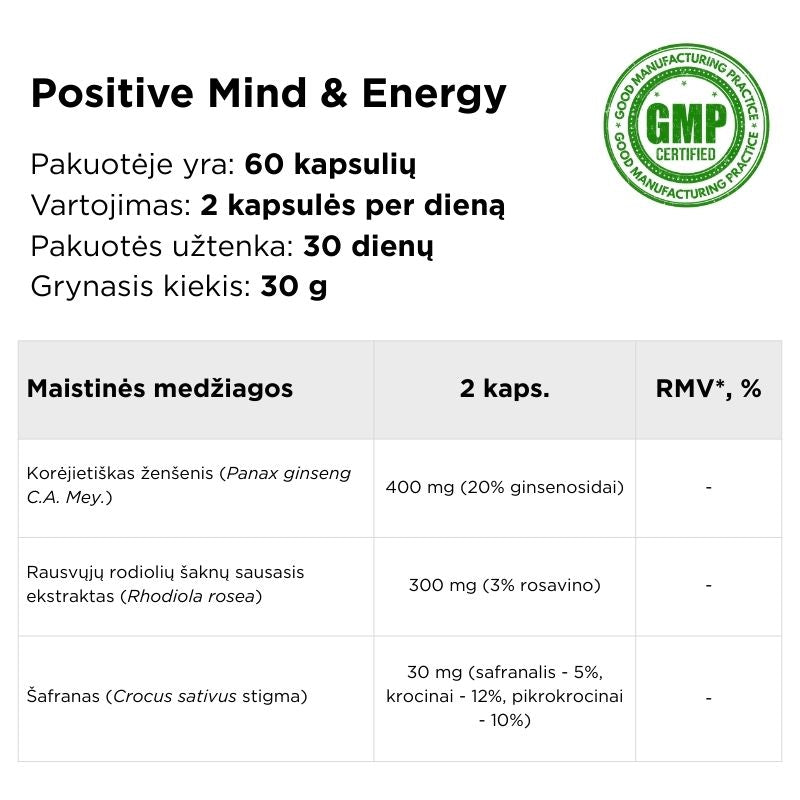 Positive Mind & Energy

GOOD MANUFACTURING PRACTICE
GMP
CERTIFIED
GOOD MANUFACTURING PRACTICE

Pakuotėje yra: 60 kapsulių
Vartojimas: 2 kapsulės per dieną
Pakuotės užtenka: 30 dienų
Grynasis kiekis: 30 g

| Maistinės medžiagos | 2 kaps. | RMV*, % |
|---|---|---|
| Korėjietiškas ženšenis (Panax ginseng C.A. Mey.) | 400 mg (20% ginsenosidai) | - |
| Rausvųjų rodiolių šaknų sausasis ekstraktas (Rhodiola rosea) | 300 mg (3% rosavino) | - |
| Šafranas (Crocus sativus stigma) | 30 mg (safranalis - 5%, krocinai - 12%, pikrokrocinai - 10%) | - |